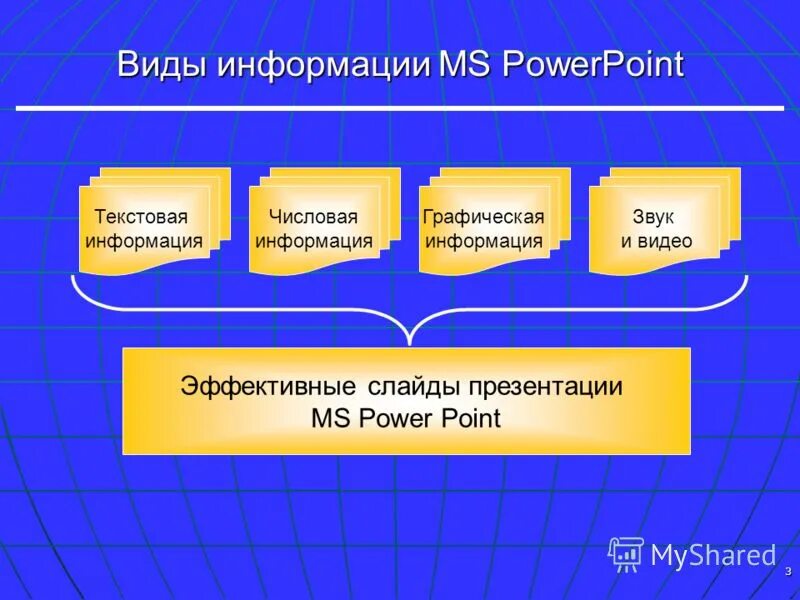 Виды информации MS PowerPoint

Текстовая информация

Числовая информация

Графическая информация

Звук и видео

Эффективные слайды презентации MS Power Point

MyShared

3